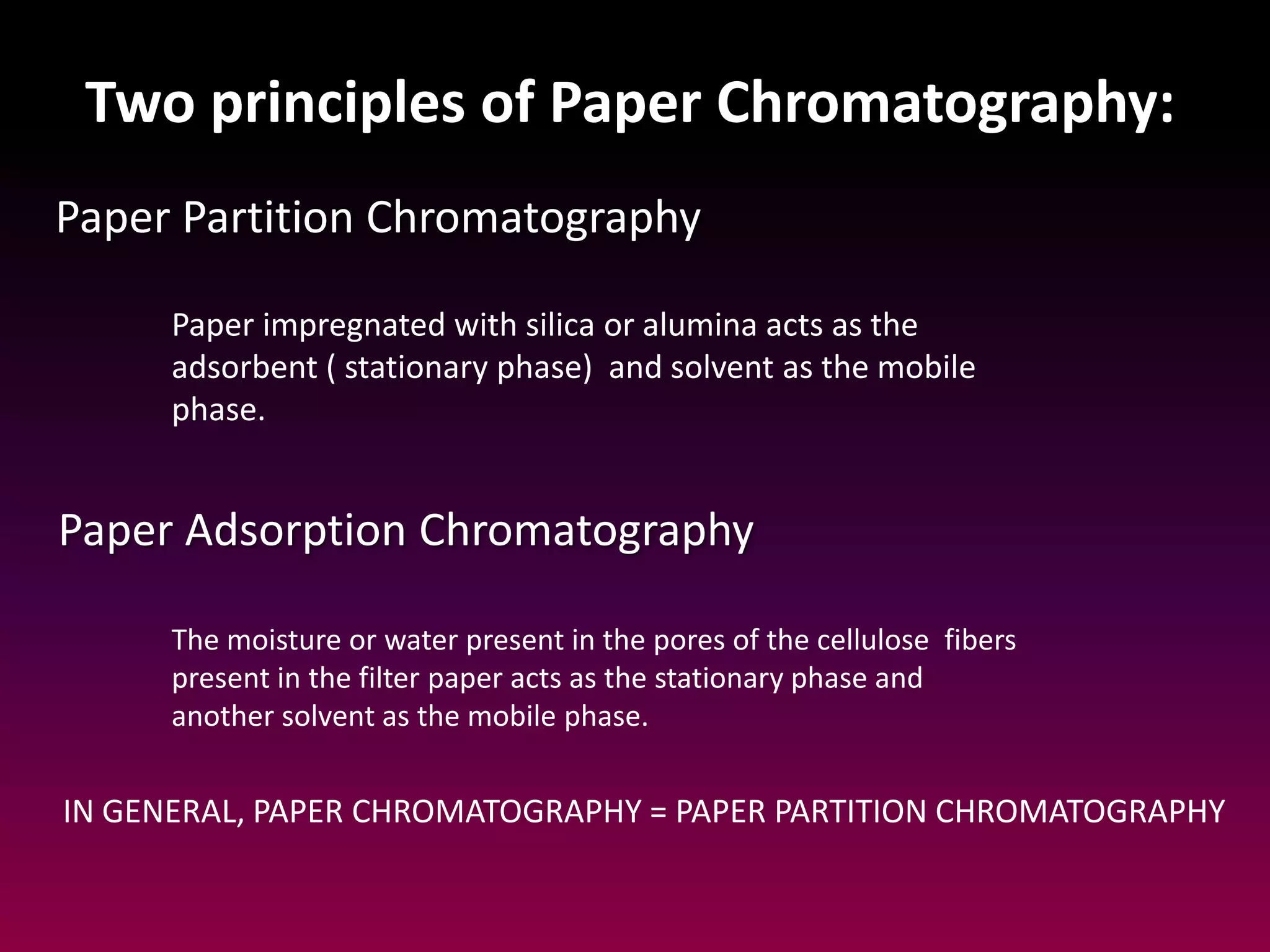 Two principles of Paper Chromatography:

Paper Partition Chromatography

Paper impregnated with silica or alumina acts as the adsorbent ( stationary phase)  and solvent as the mobile phase.

Paper Adsorption Chromatography

The moisture or water present in the pores of the cellulose  fibers present in the filter paper acts as the stationary phase and another solvent as the mobile phase.

IN GENERAL, PAPER CHROMATOGRAPHY = PAPER PARTITION CHROMATOGRAPHY